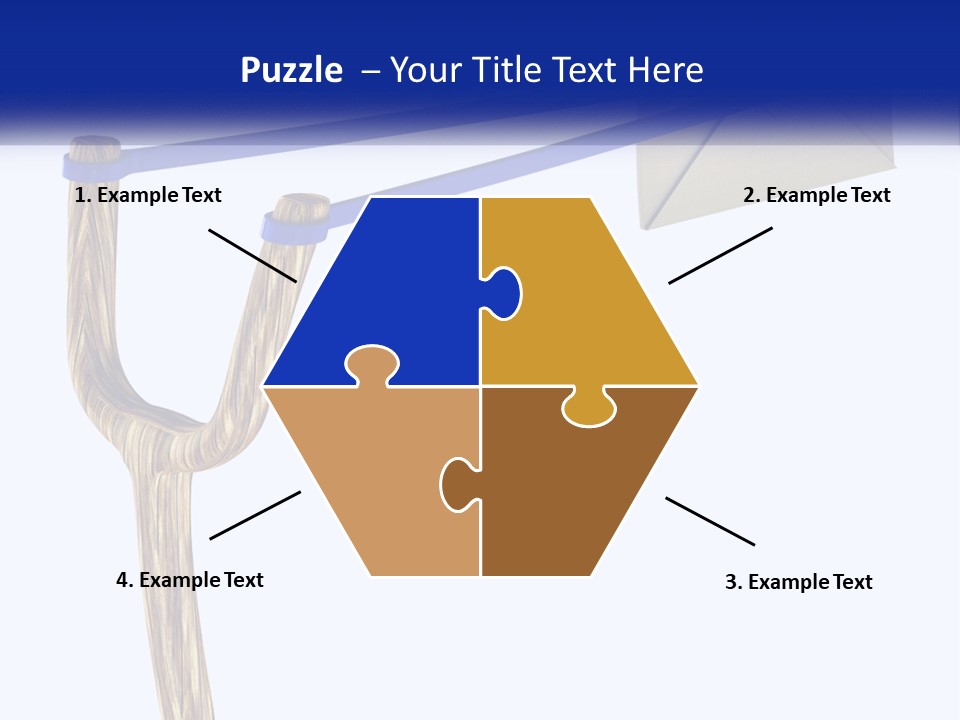 Puzzle – Your Title Text Here

1. Example Text

2. Example Text

4. Example Text

3. Example Text